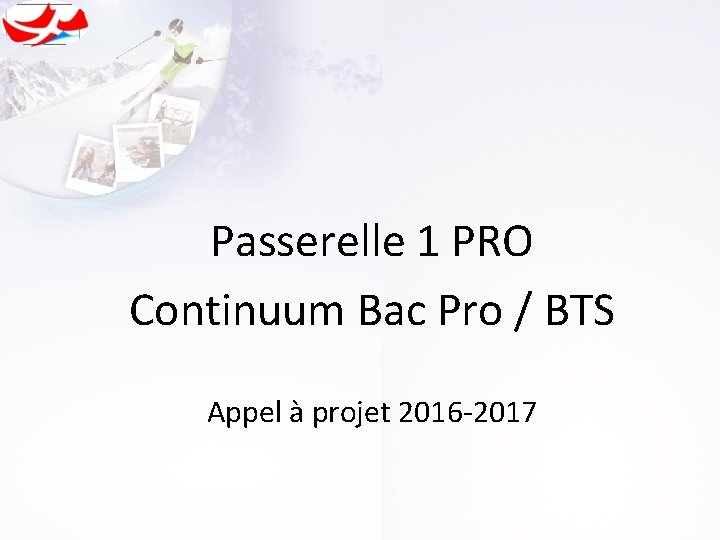 Passerelle 1 PRO
Continuum Bac Pro / BTS

Appel à projet 2016-2017